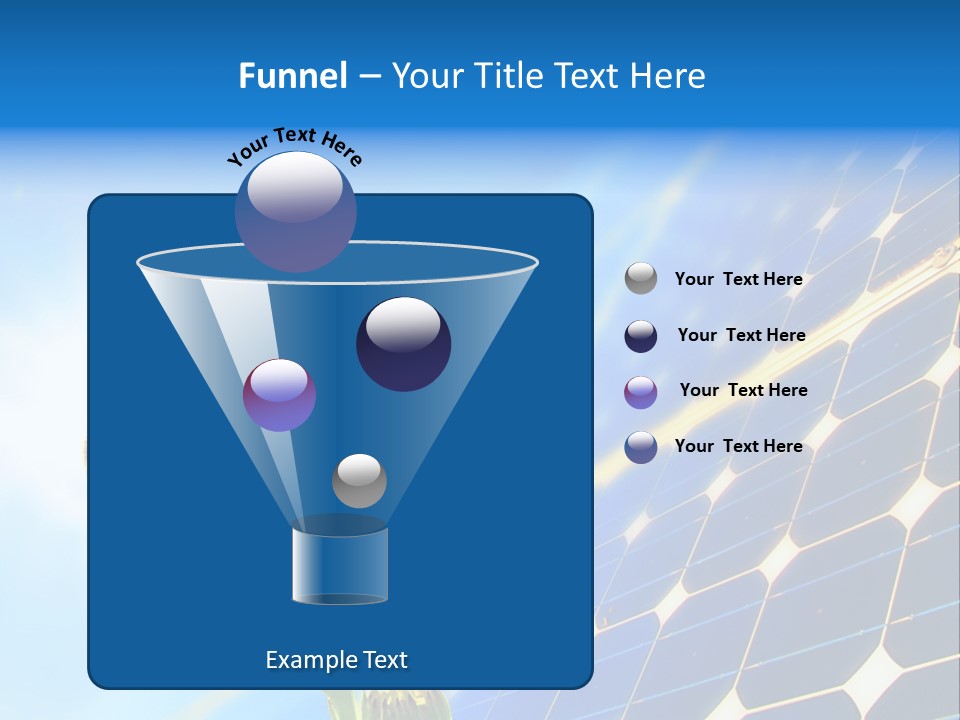 Funnel – Your Title Text Here

Your Text Here

Your  Text Here

Your  Text Here

Your  Text Here

Your  Text Here

Example Text